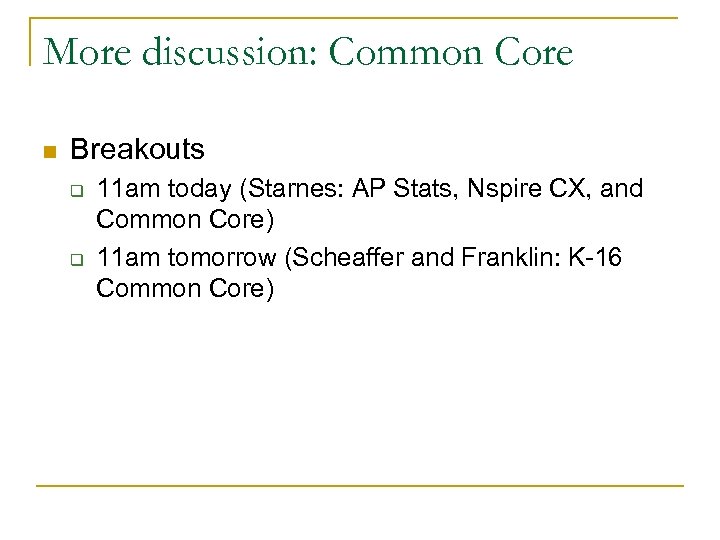 More discussion: Common Core

Breakouts

11am today (Starnes: AP Stats, Nspire CX, and Common Core)

11am tomorrow (Scheaffer and Franklin: K-16 Common Core)